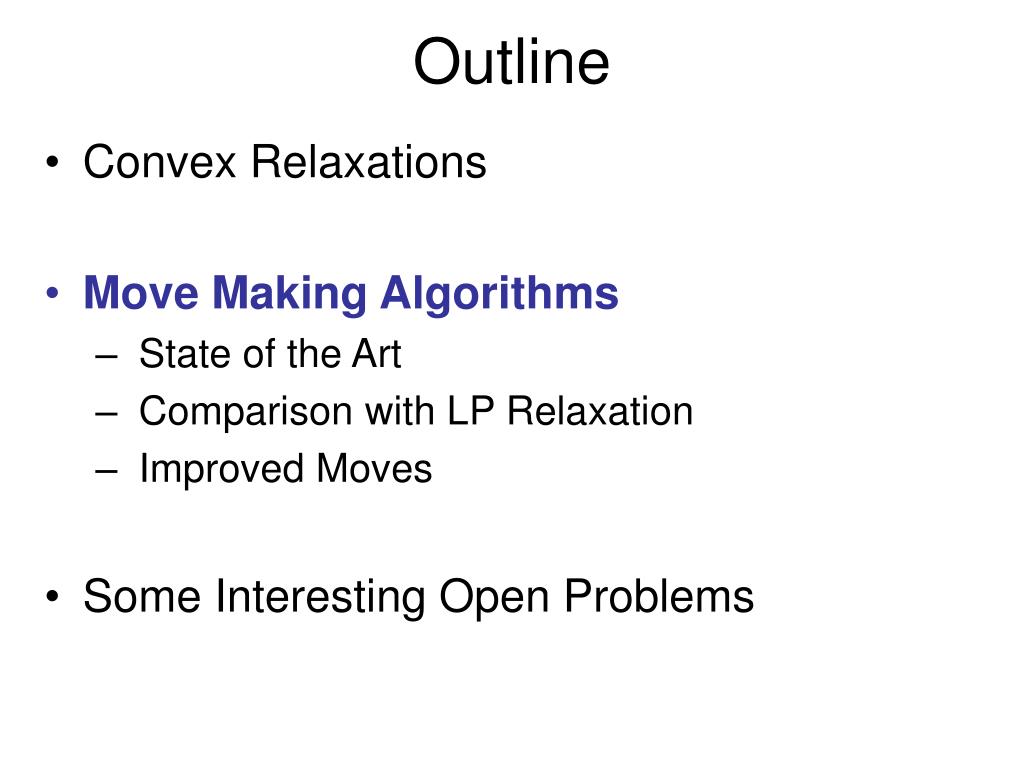 Outline

• Convex Relaxations

• Move Making Algorithms
– State of the Art
– Comparison with LP Relaxation
– Improved Moves

• Some Interesting Open Problems